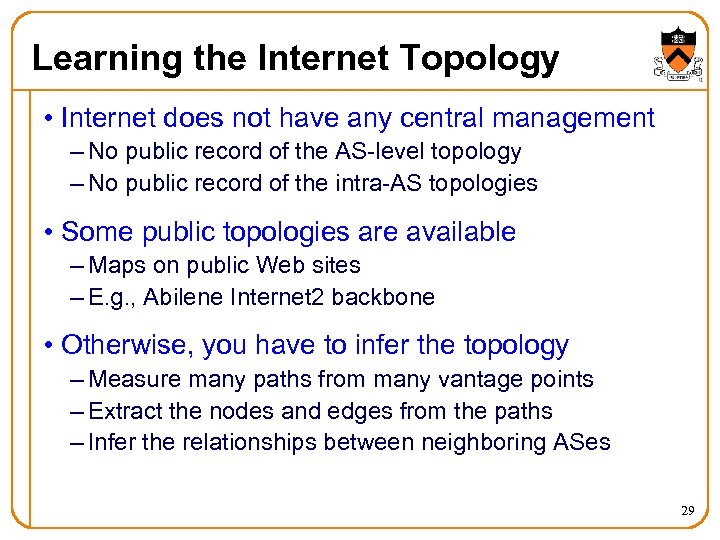 Learning the Internet Topology

• Internet does not have any central management
– No public record of the AS-level topology
– No public record of the intra-AS topologies

• Some public topologies are available
– Maps on public Web sites
– E.g., Abilene Internet2 backbone

• Otherwise, you have to infer the topology
– Measure many paths from many vantage points
– Extract the nodes and edges from the paths
– Infer the relationships between neighboring ASes

29